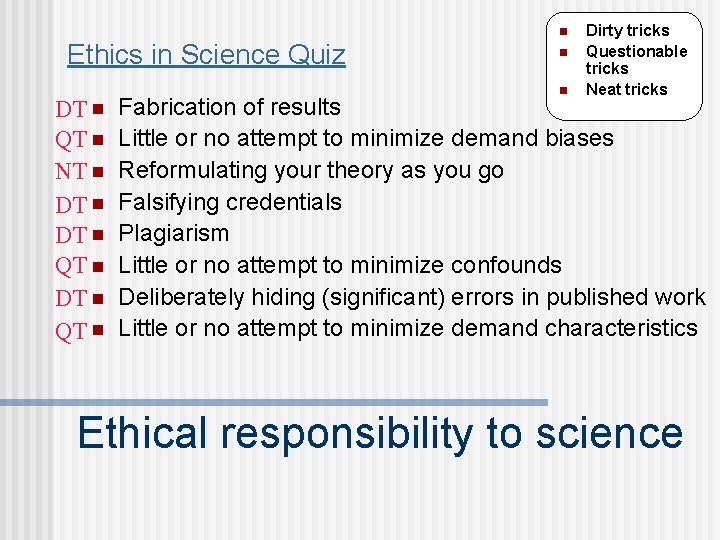 Ethics in Science Quiz

Dirty tricks
Questionable tricks
Neat tricks

DT Fabrication of results
QT Little or no attempt to minimize demand biases
NT Reformulating your theory as you go
DT Falsifying credentials
DT Plagiarism
QT Little or no attempt to minimize confounds
DT Deliberately hiding (significant) errors in published work
QT Little or no attempt to minimize demand characteristics

Ethical responsibility to science